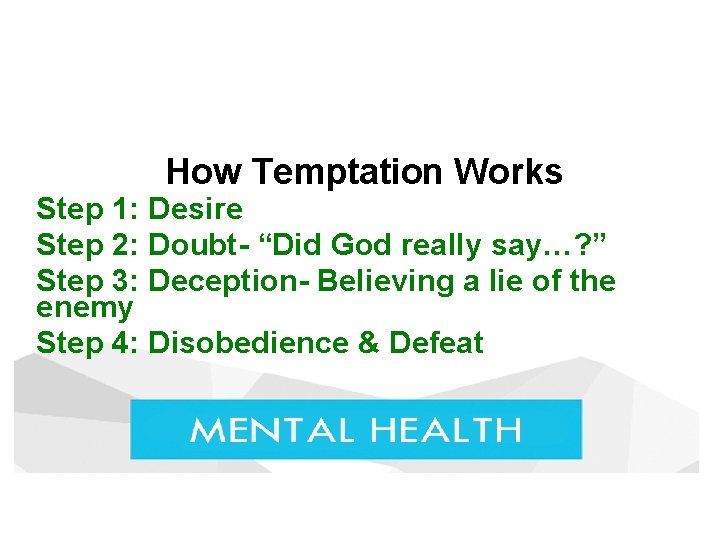 How Temptation Works

Step 1: Desire
Step 2: Doubt- “Did God really say…?”
Step 3: Deception- Believing a lie of the enemy
Step 4: Disobedience & Defeat

MENTAL HEALTH